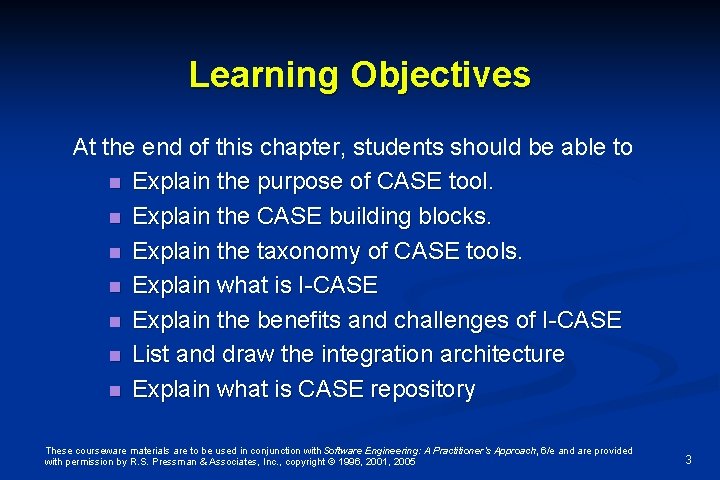 Learning Objectives

At the end of this chapter, students should be able to
- Explain the purpose of CASE tool.
- Explain the CASE building blocks.
- Explain the taxonomy of CASE tools.
- Explain what is I-CASE
- Explain the benefits and challenges of I-CASE
- List and draw the integration architecture
- Explain what is CASE repository

These courseware materials are to be used in conjunction with Software Engineering: A Practitioner's Approach, 6/e and are provided with permission by R.S. Pressman & Associates, Inc., copyright © 1996, 2001, 2005

3